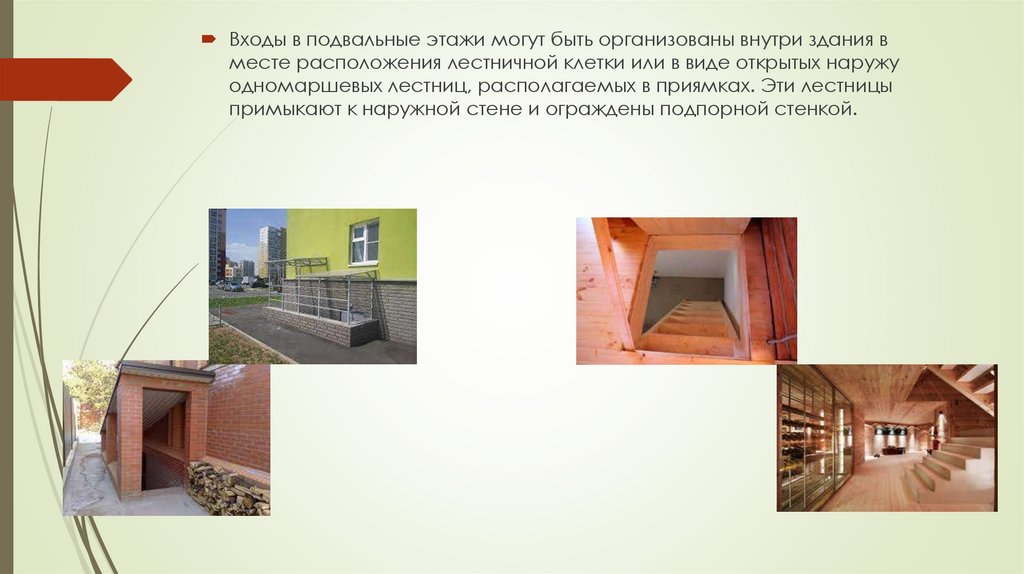 Входы в подвальные этажи могут быть организованы внутри здания в месте расположения лестничной клетки или в виде открытых наружу одномаршевых лестниц, располагаемых в приямках. Эти лестницы примыкают к наружной стене и ограждены подпорной стенкой.